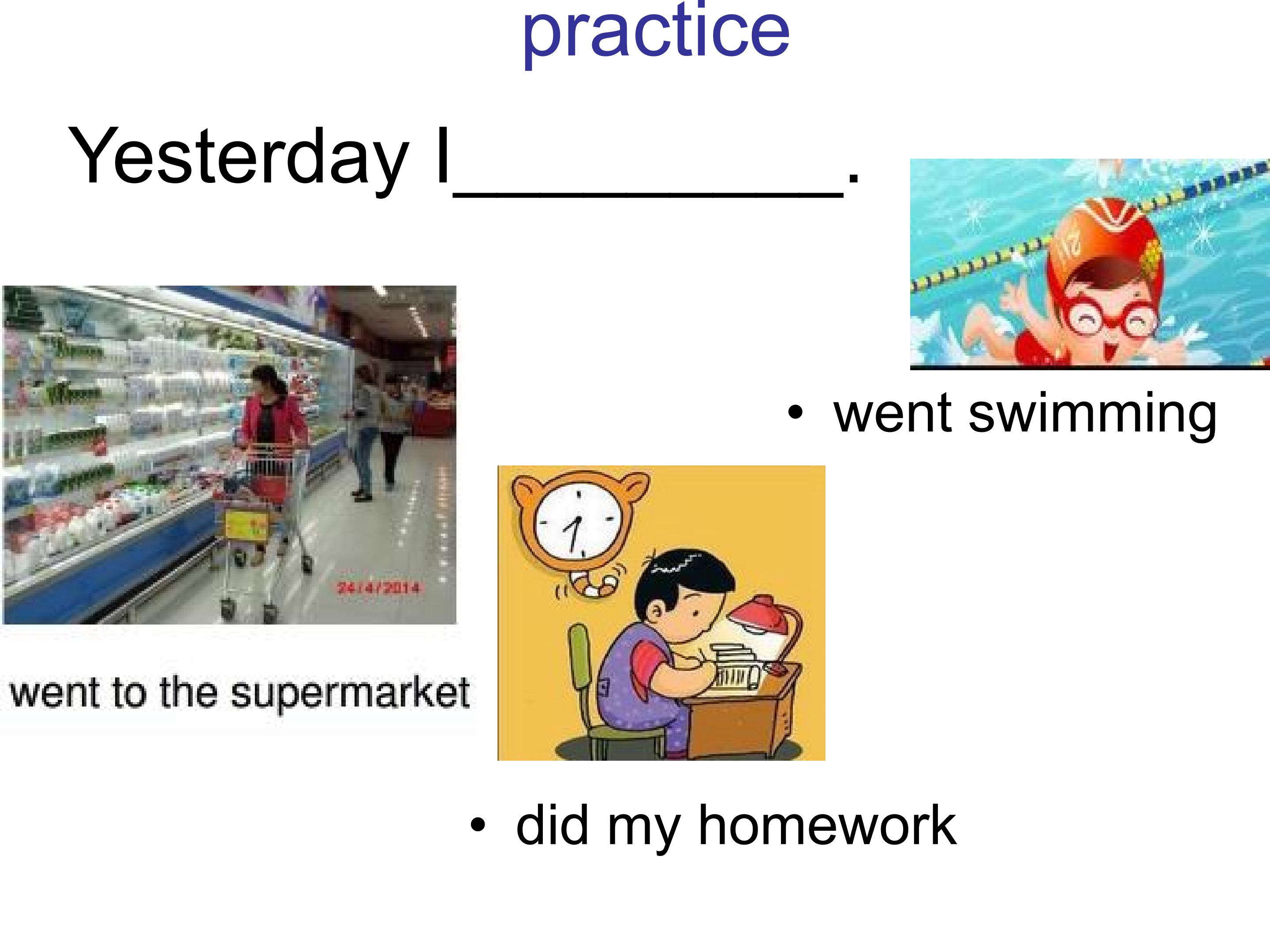 practice

Yesterday I__________.

24/4/2014

went to the supermarket

• went swimming

• did my homework